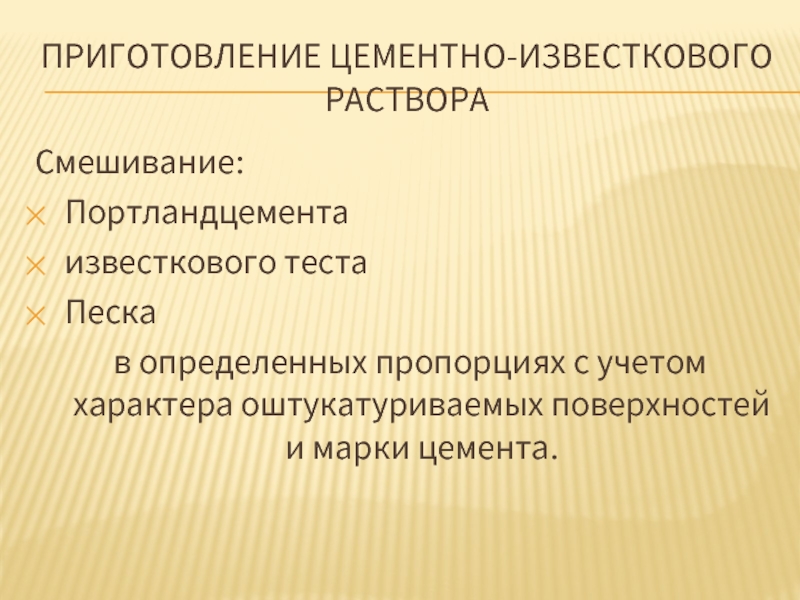 ПРИГОТОВЛЕНИЕ ЦЕМЕНТНО-ИЗВЕСТКОВОГО РАСТВОРА

Смешивание:
Портландцемента
известкового теста
Песка
в определенных пропорциях с учетом характера оштукатуриваемых поверхностей и марки цемента.